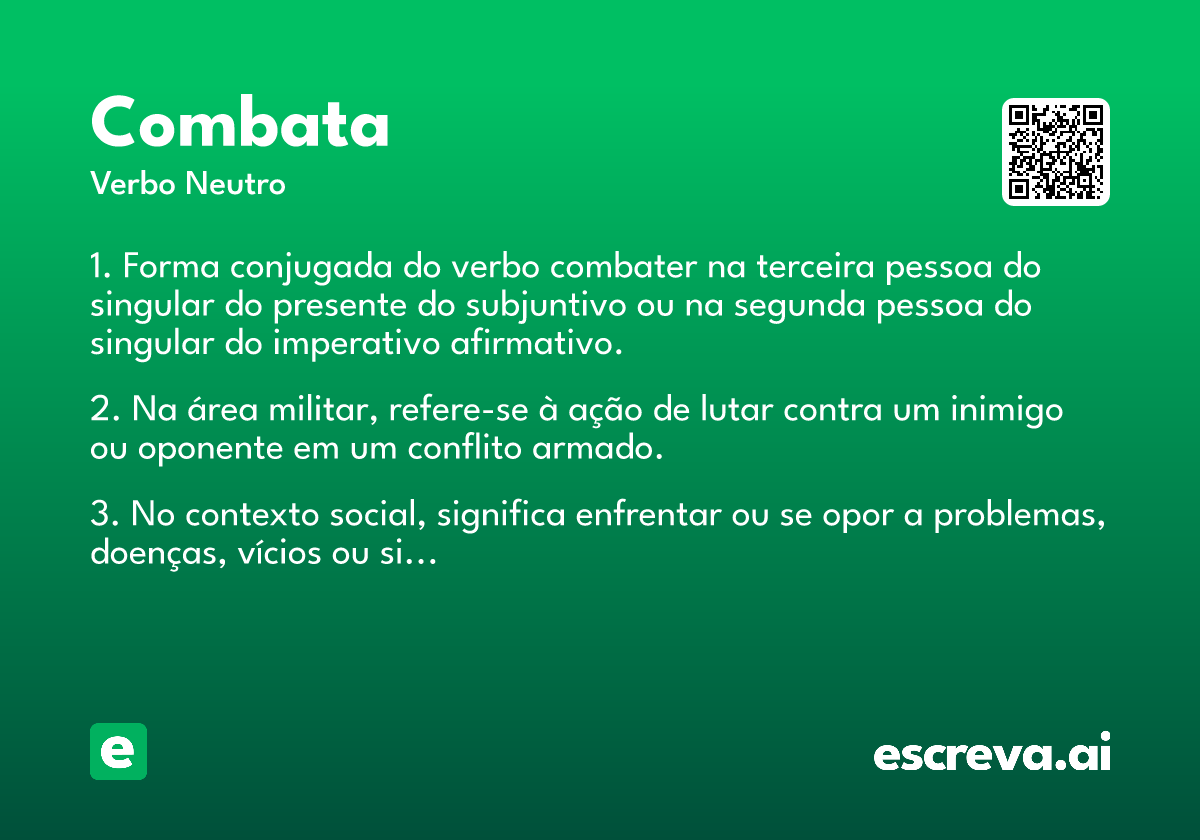 Combata
Verbo Neutro

1. Forma conjugada do verbo combater na terceira pessoa do singular do presente do subjuntivo ou na segunda pessoa do singular do imperativo afirmativo.

2. Na área militar, refere-se à ação de lutar contra um inimigo ou oponente em um conflito armado.

3. No contexto social, significa enfrentar ou se opor a problemas, doenças, vícios ou si…

e

escreva.ai